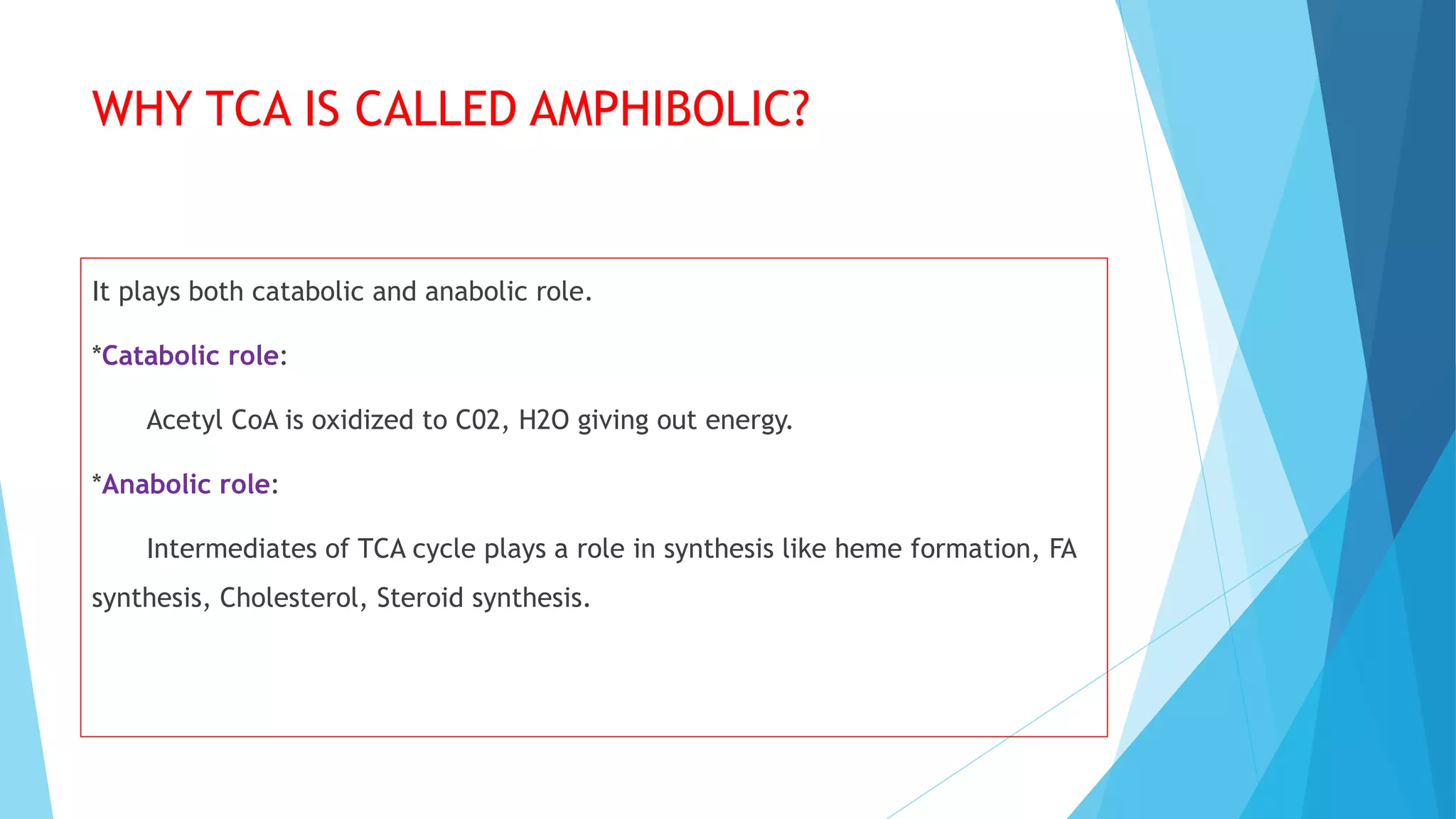 WHY TCA IS CALLED AMPHIBOLIC?

It plays both catabolic and anabolic role.

*Catabolic role:

Acetyl CoA is oxidized to C02, H2O giving out energy.

*Anabolic role:

Intermediates of TCA cycle plays a role in synthesis like heme formation, FA synthesis, Cholesterol, Steroid synthesis.